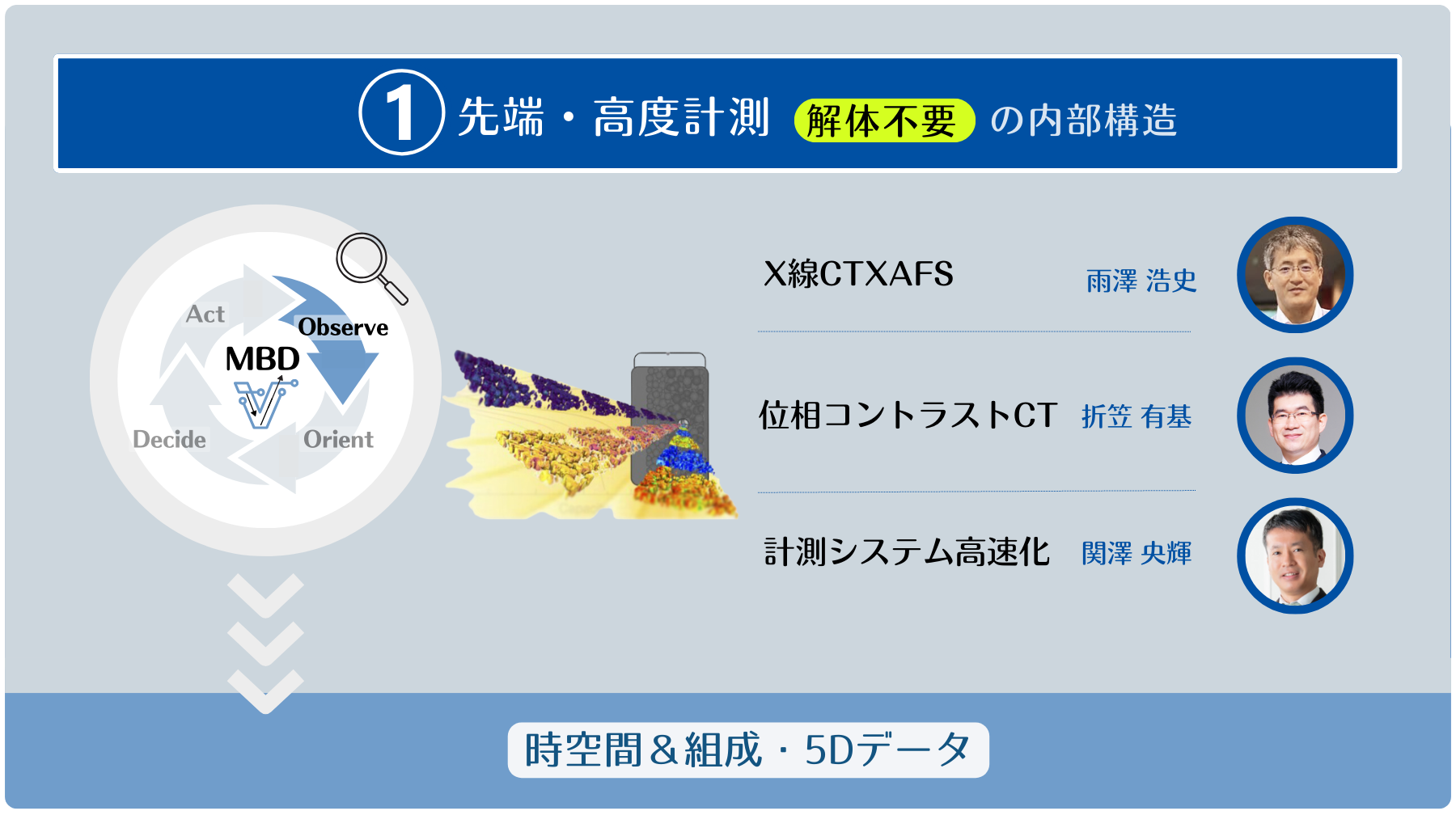 1 先端・高度計測 解体不要 の内部構造

Act
Observe
MBD
Decide
Orient

X線CTXAFS 雨澤 浩史

位相コントラストCT 折笠 有基

計測システム高速化 関澤 央輝

時空間＆組成・5Dデータ